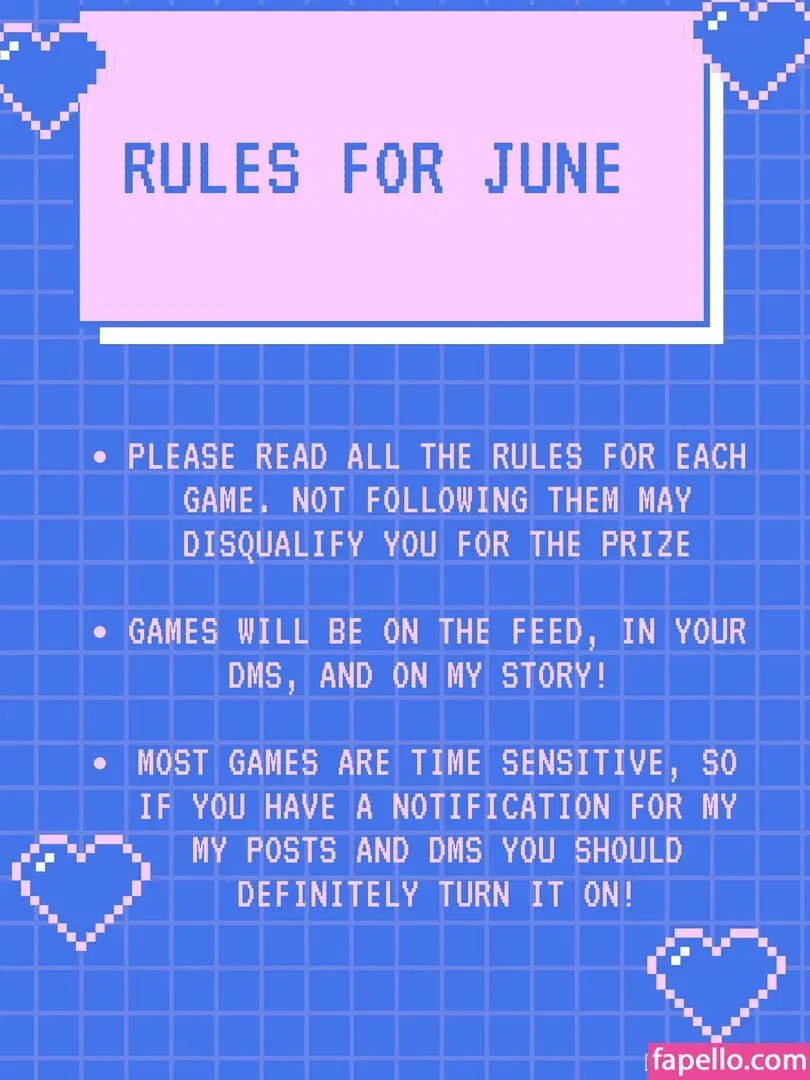 RULES FOR JUNE

• PLEASE READ ALL THE RULES FOR EACH GAME. NOT FOLLOWING THEM MAY DISQUALIFY YOU FOR THE PRIZE

• GAMES WILL BE ON THE FEED, IN YOUR DMS, AND ON MY STORY!

• MOST GAMES ARE TIME SENSITIVE, SO IF YOU HAVE A NOTIFICATION FOR MY MY POSTS AND DMS YOU SHOULD DEFINITELY TURN IT ON!

fapello.com